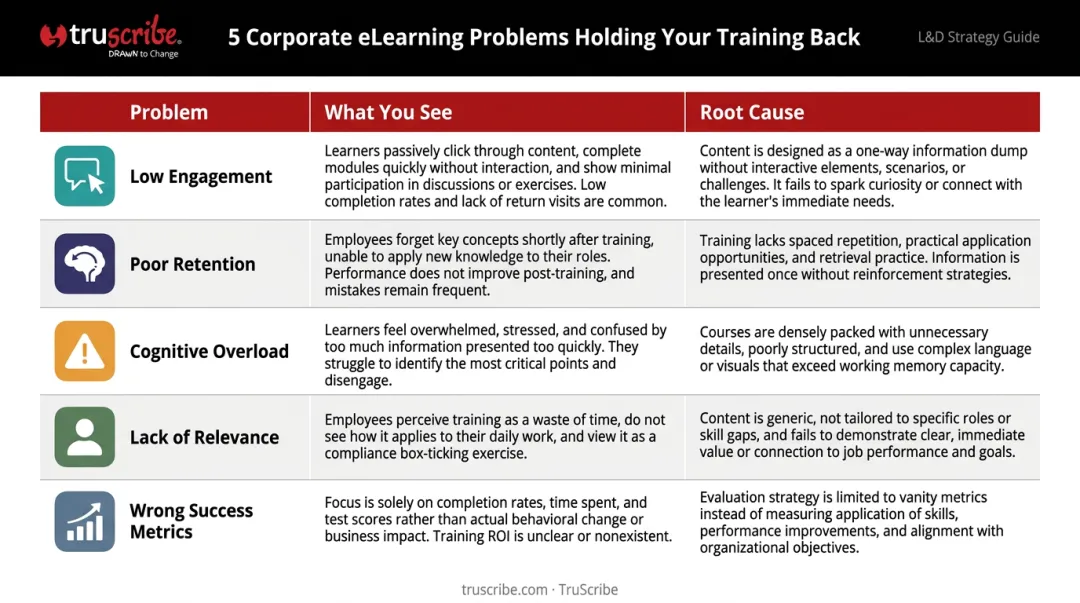 truscribe.
DRAWN to Change

5 Corporate eLearning Problems Holding Your Training Back

L&D Strategy Guide

| Problem | What You See | Root Cause |
|---|---|---|
| Low Engagement | Learners passively click through content, complete modules quickly without interaction, and show minimal participation in discussions or exercises. Low completion rates and lack of return visits are common. | Content is designed as a one-way information dump without interactive elements, scenarios, or challenges. It fails to spark curiosity or connect with the learner's immediate needs. |
| Poor Retention | Employees forget key concepts shortly after training, unable to apply new knowledge to their roles. Performance does not improve post-training, and mistakes remain frequent. | Training lacks spaced repetition, practical application opportunities, and retrieval practice. Information is presented once without reinforcement strategies. |
| Cognitive Overload | Learners feel overwhelmed, stressed, and confused by too much information presented too quickly. They struggle to identify the most critical points and disengage. | Courses are densely packed with unnecessary details, poorly structured, and use complex language or visuals that exceed working memory capacity. |
| Lack of Relevance | Employees perceive training as a waste of time, do not see how it applies to their daily work, and view it as a compliance box-ticking exercise. | Content is generic, not tailored to specific roles or skill gaps, and fails to demonstrate clear, immediate value or connection to job performance and goals. |
| Wrong Success Metrics | Focus is solely on completion rates, time spent, and test scores rather than actual behavioral change or business impact. Training ROI is unclear or nonexistent. | Evaluation strategy is limited to vanity metrics instead of measuring application of skills, performance improvements, and alignment with organizational objectives. |

truscribe.com · TruScribe